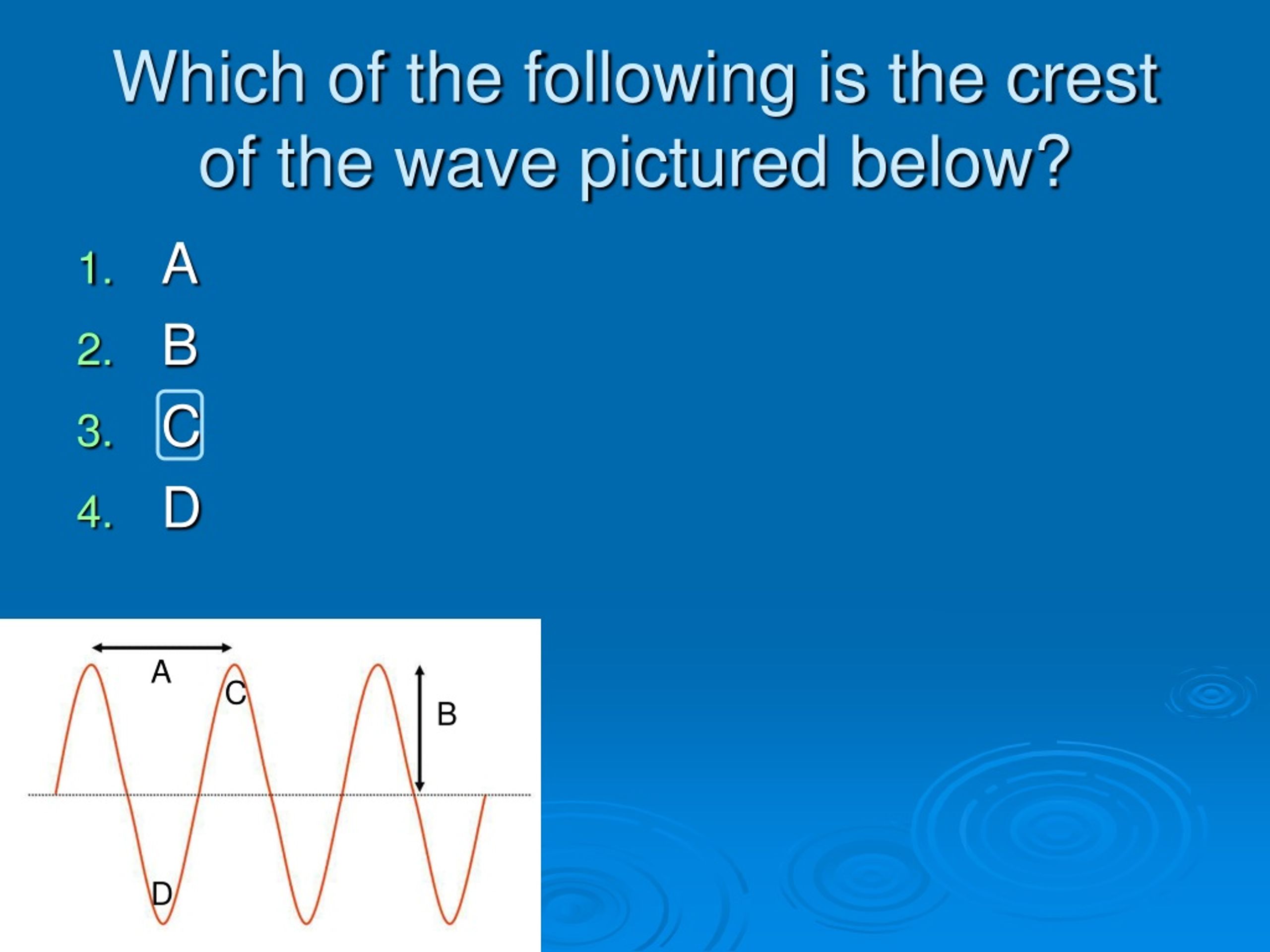 Which of the following is the crest of the wave pictured below?

1. A
2. B
3. C
4. D

A
C
B
D